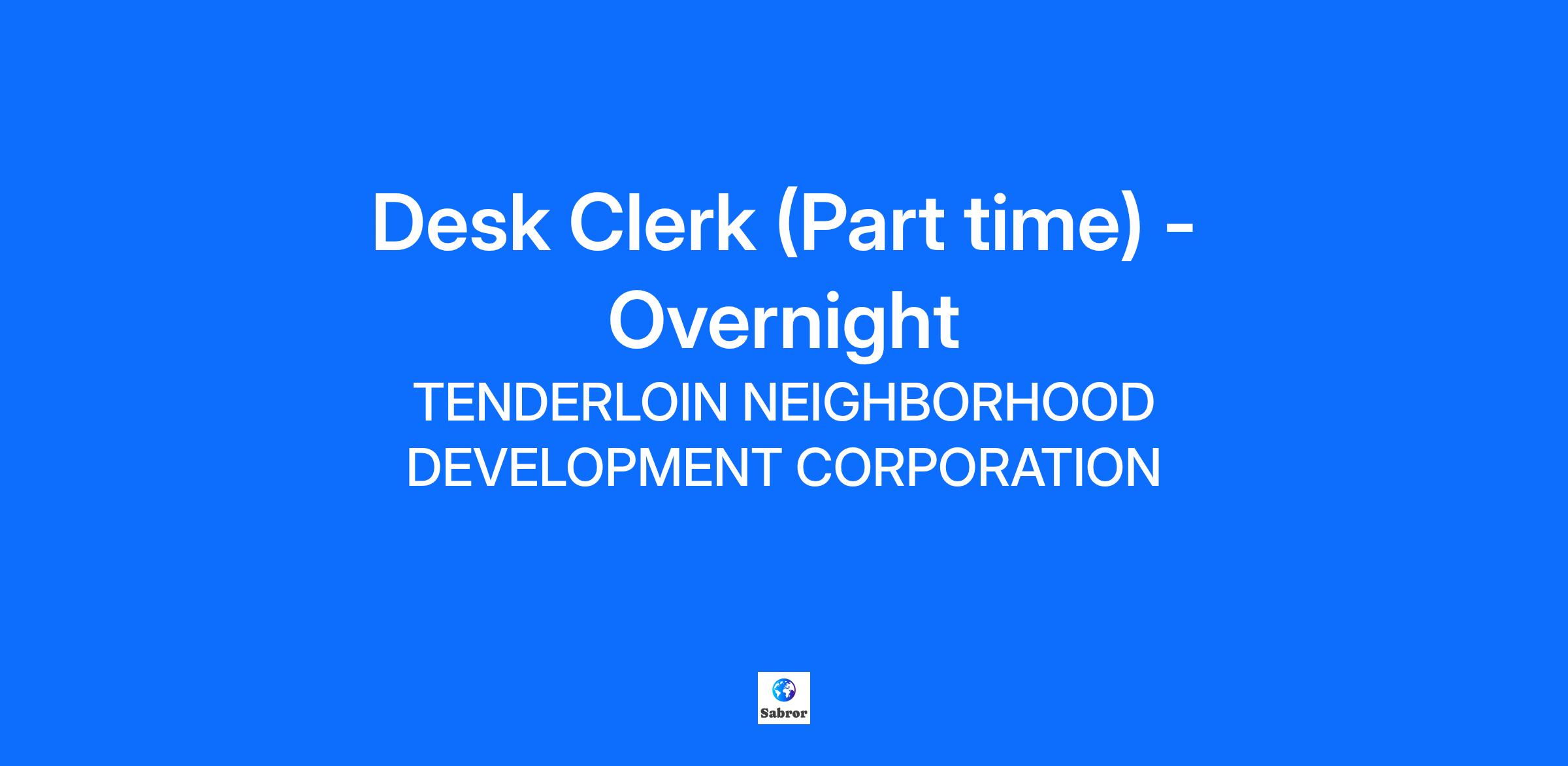 Desk Clerk (Part time) - Overnight

TENDERLOIN NEIGHBORHOOD DEVELOPMENT CORPORATION

Sabror